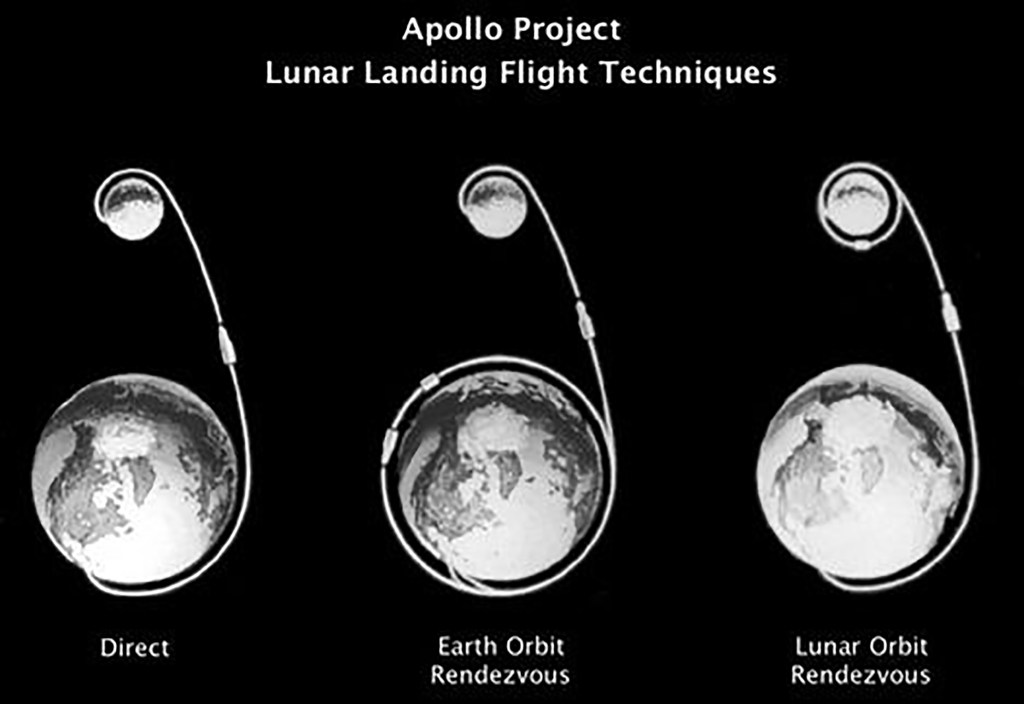 Apollo Project
Lunar Landing Flight Techniques

Direct

Earth Orbit
Rendezvous

Lunar Orbit
Rendezvous